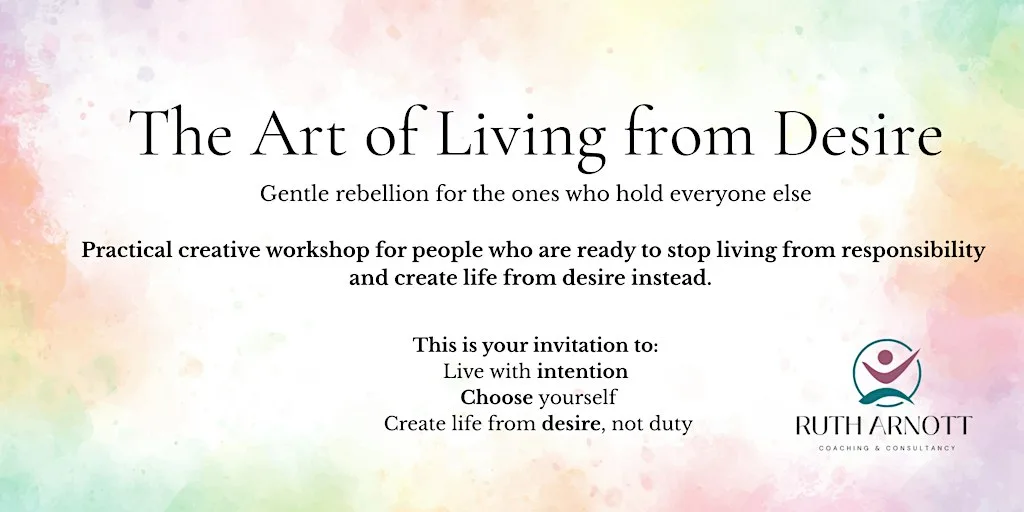 The Art of Living from Desire

Gentle rebellion for the ones who hold everyone else

Practical creative workshop for people who are ready to stop living from responsibility and create life from desire instead.

This is your invitation to:
Live with intention
Choose yourself
Create life from desire, not duty

RUTH ARNOTT
COACHING & CONSULTANCY